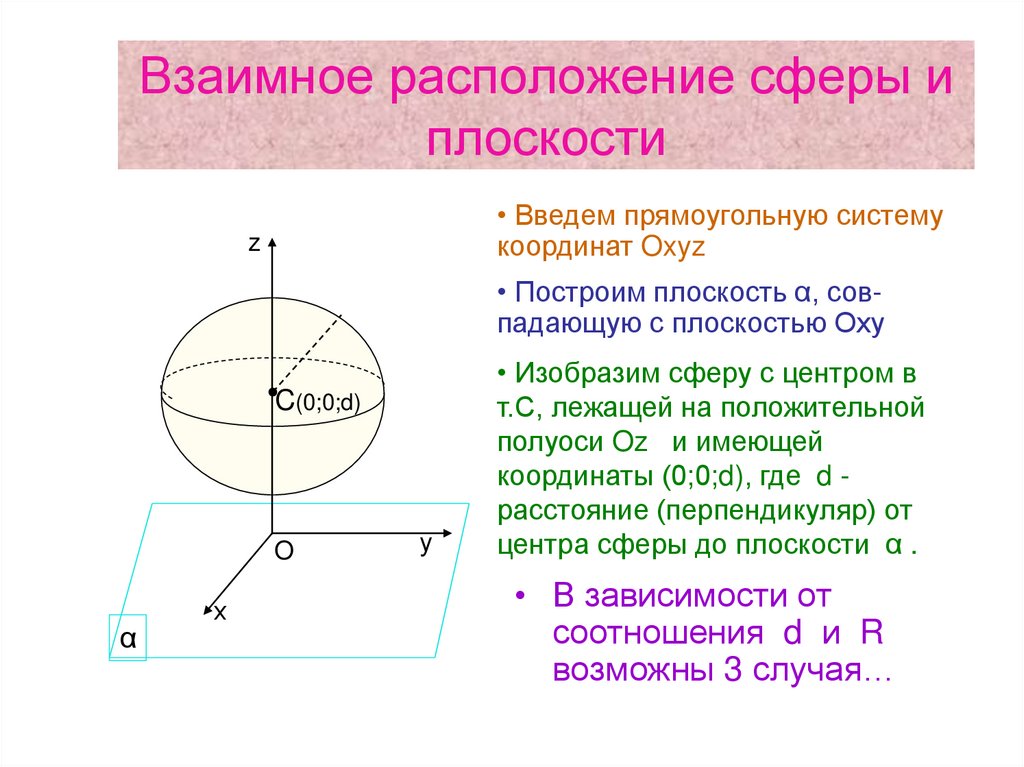 Взаимное расположение сферы и плоскости

z

C(0;0;d)

O

y

x

α

• Введем прямоугольную систему координат Oxyz

• Построим плоскость α, совпадающую с плоскостью Oxy

• Изобразим сферу с центром в т.С, лежащей на положительной полуоси Oz и имеющей координаты (0;0;d), где d - расстояние (перпендикуляр) от центра сферы до плоскости α .

• В зависимости от соотношения d и R возможны 3 случая…